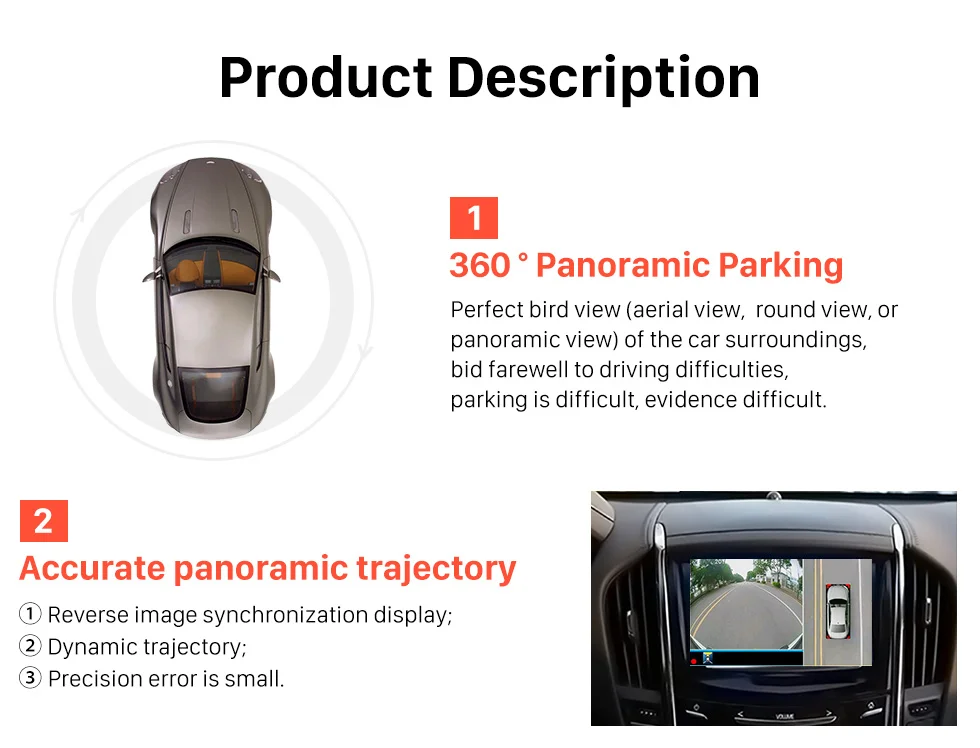 Product Description

1

360 ° Panoramic Parking

Perfect bird view (aerial view, round view, or panoramic view) of the car surroundings, bid farewell to driving difficulties, parking is difficult, evidence difficult.

2

Accurate panoramic trajectory

① Reverse image synchronization display;
② Dynamic trajectory;
③ Precision error is small.

VOLUME